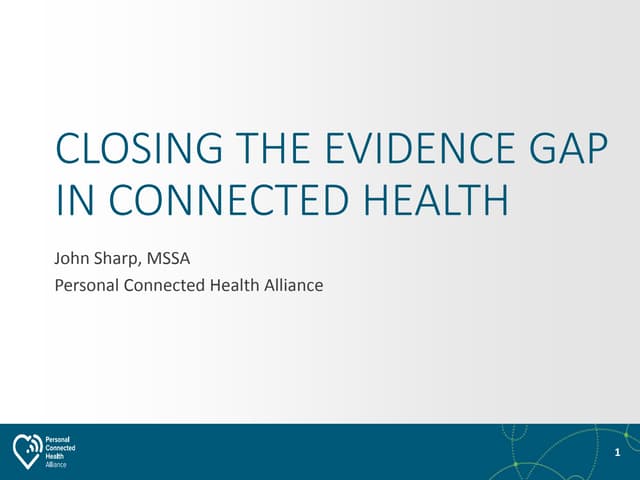 CLOSING THE EVIDENCE GAP IN CONNECTED HEALTH

John Sharp, MSSA

Personal Connected Health Alliance

Personal Connected Health Alliance

1